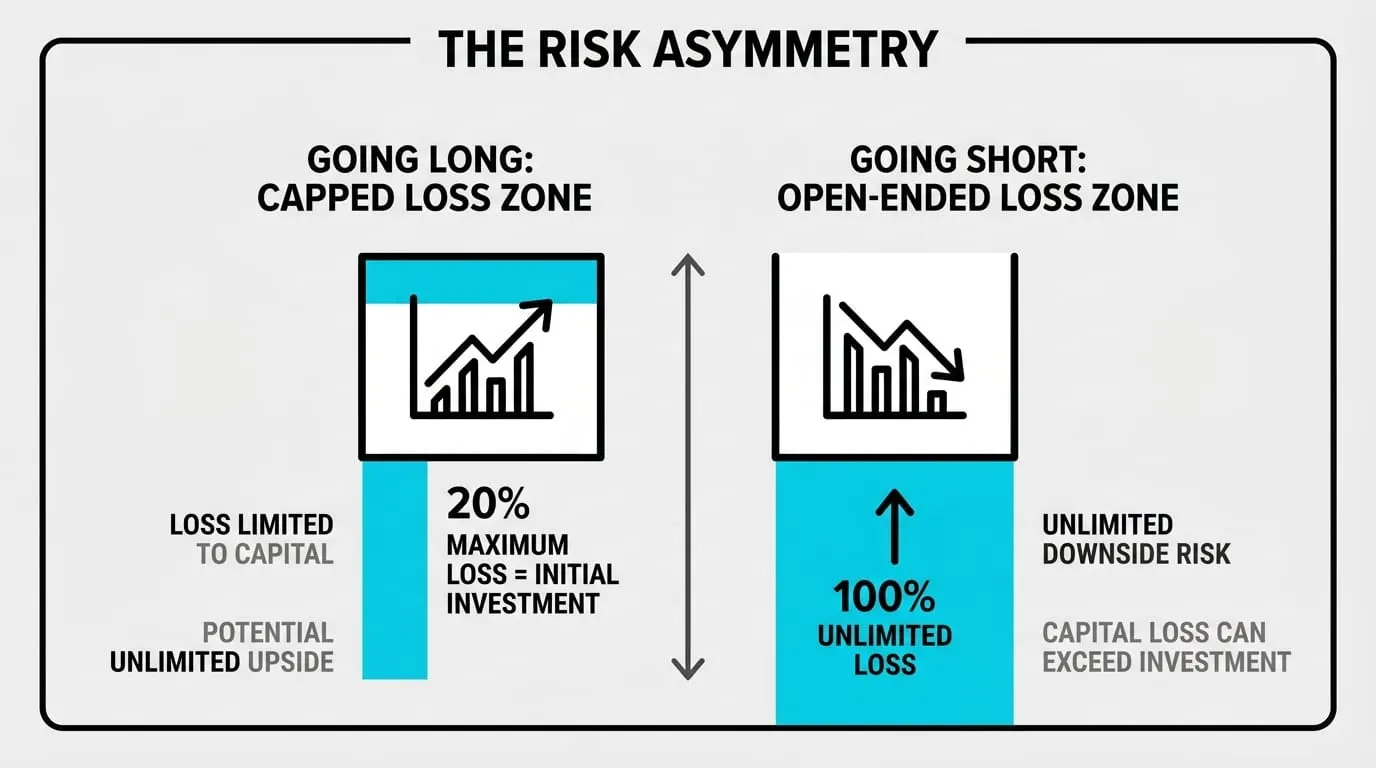 THE RISK ASYMMETRY

GOING LONG: CAPPED LOSS ZONE

LOSS LIMITED TO CAPITAL

POTENTIAL UNLIMITED UPSIDE

20%
MAXIMUM LOSS = INITIAL INVESTMENT

GOING SHORT: OPEN-ENDED LOSS ZONE

100%
UNLIMITED LOSS

UNLIMITED DOWNSIDE RISK

CAPITAL LOSS CAN EXCEED INVESTMENT